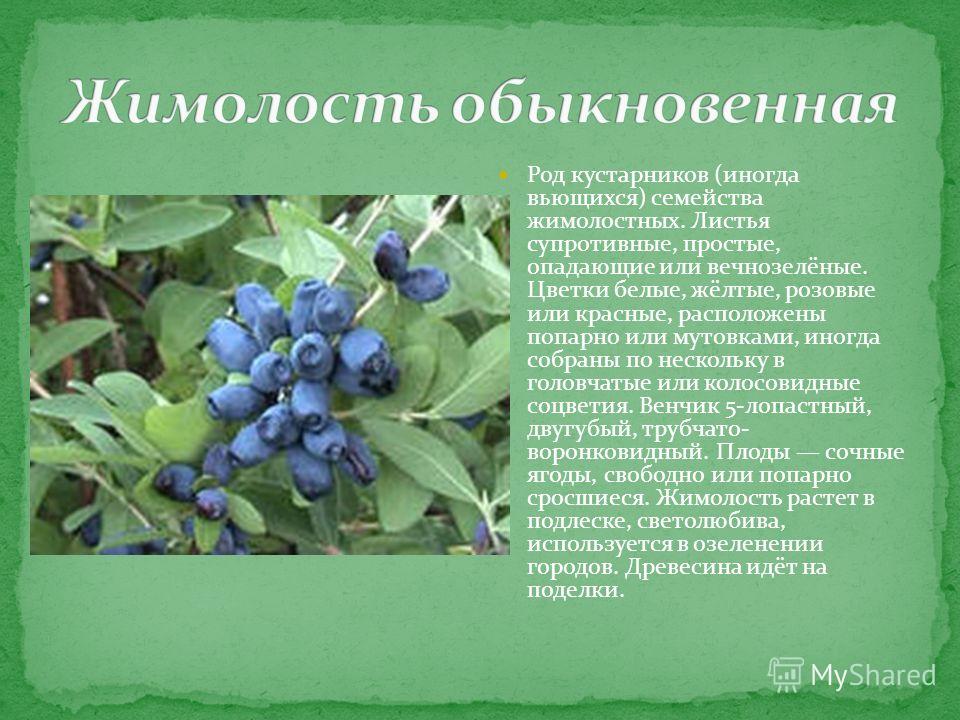 Жимолость обыкновенная

Род кустарников (иногда вьющихся) семейства жимолостных. Листья супротивные, простые, опадающие или вечнозелёные. Цветки белые, жёлтые, розовые или красные, расположены попарно или мутовками, иногда собраны по нескольку в головчатые или колосовидные соцветия. Венчик 5-лопастный, двугубый, трубчато-воронковидный. Плоды — сочные ягоды, свободно или попарно сросшиеся. Жимолость растет в подлеске, светолюбива, используется в озеленении городов. Древесина идёт на поделки.

MyShared